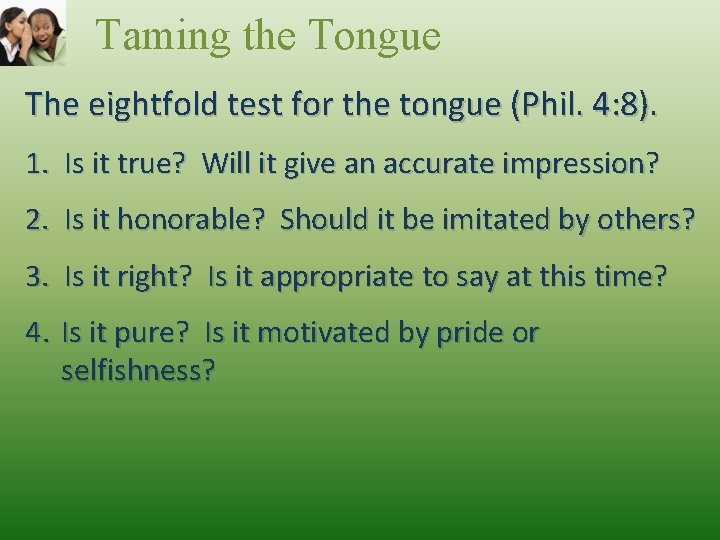 Taming the Tongue

The eightfold test for the tongue (Phil. 4:8).

1. Is it true? Will it give an accurate impression?

2. Is it honorable? Should it be imitated by others?

3. Is it right? Is it appropriate to say at this time?

4. Is it pure? Is it motivated by pride or selfishness?